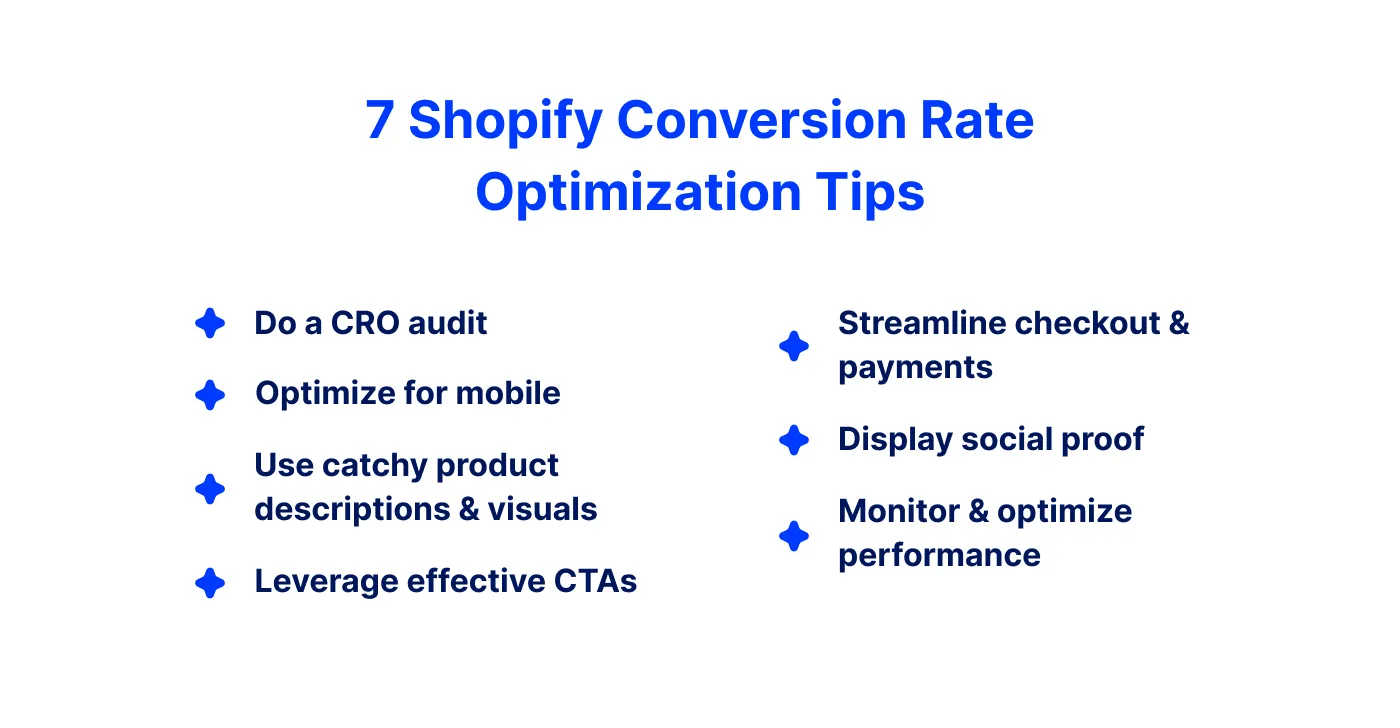 7 Shopify Conversion Rate Optimization Tips

Do a CRO audit

Optimize for mobile

Use catchy product descriptions & visuals

Leverage effective CTAs

Streamline checkout & payments

Display social proof

Monitor & optimize performance